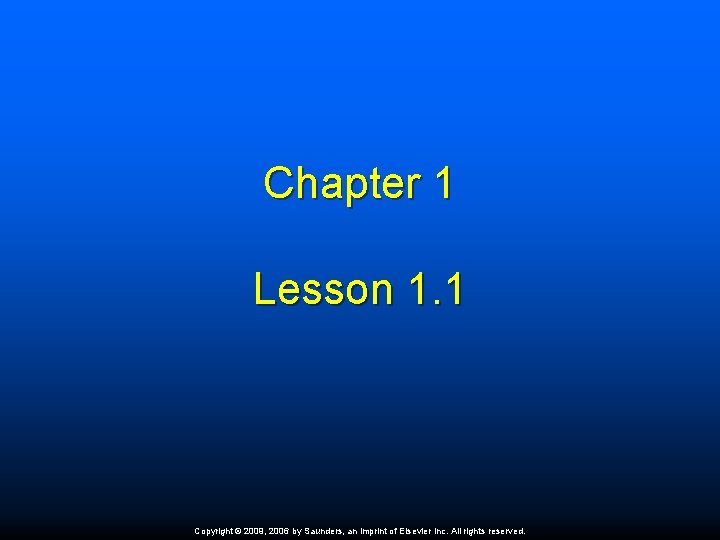 Chapter 1

Lesson 1.1

Copyright © 2009, 2006 by Saunders, an imprint of Elsevier Inc. All rights reserved.